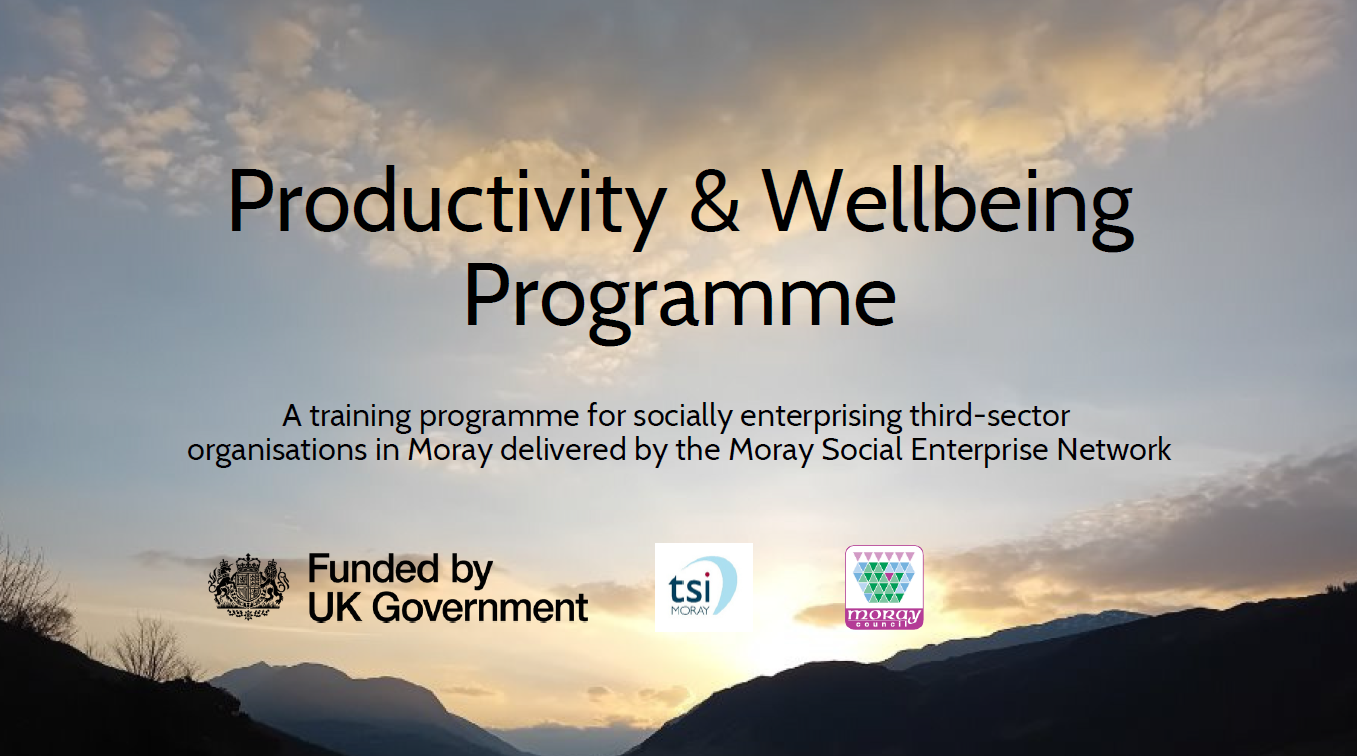 Productivity & Wellbeing Programme

A training programme for socially enterprising third-sector organisations in Moray delivered by the Moray Social Enterprise Network

Funded by UK Government

tsi MORAY

moray council